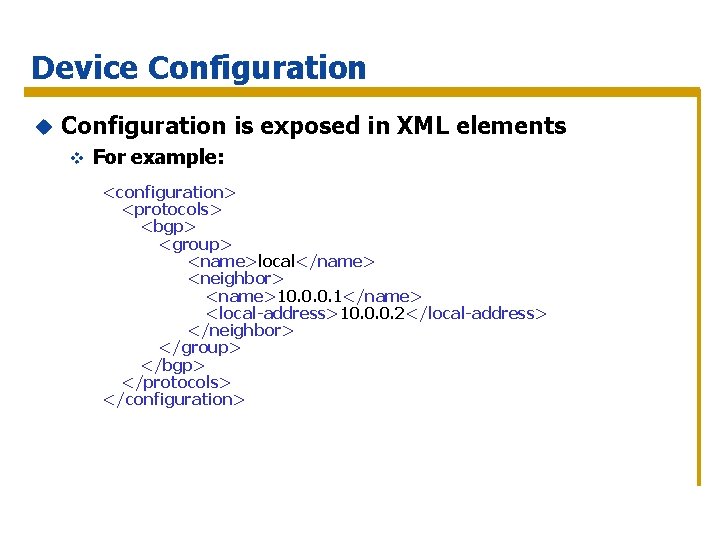 Device Configuration

Configuration is exposed in XML elements

For example:

<configuration>
<protocols>
<bgp>
<group>
<name>local</name>
<neighbor>
<name>10.0.0.1</name>
<local-address>10.0.0.2</local-address>
</neighbor>
</group>
</bgp>
</protocols>
</configuration>